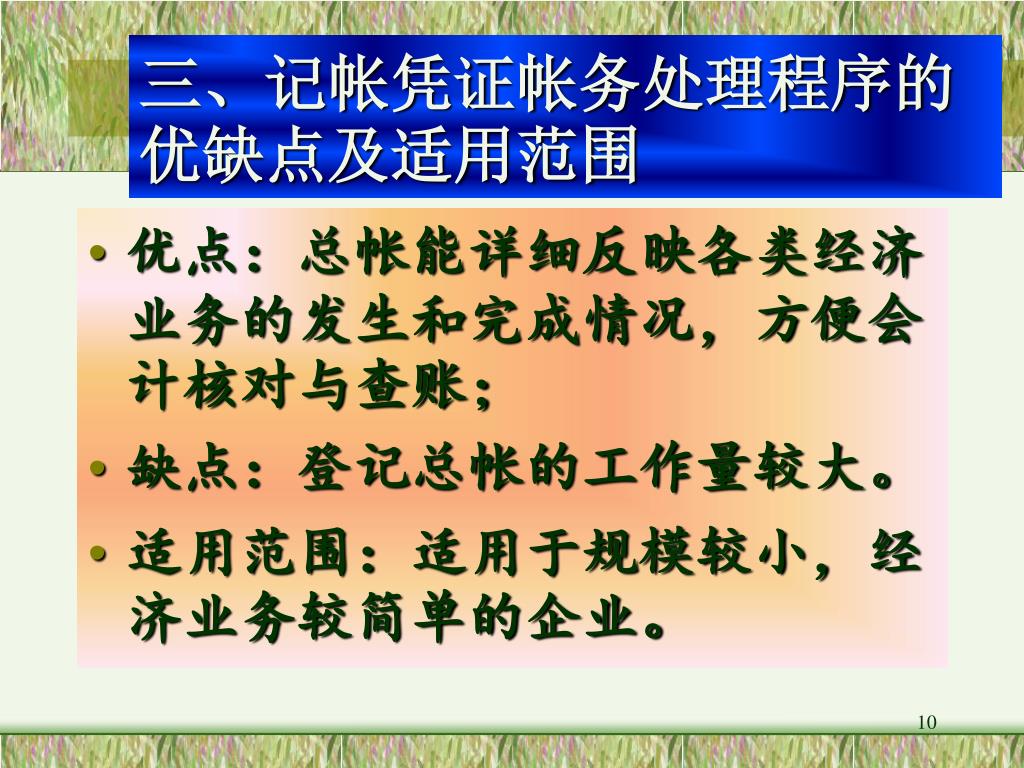 三、记帐凭证帐务处理程序的优缺点及适用范围

• 优点：总帐能详细反映各类经济业务的发生和完成情况，方便会计核对与查账；

• 缺点：登记总帐的工作量较大。

• 适用范围：适用于规模较小，经济业务较简单的企业。

10